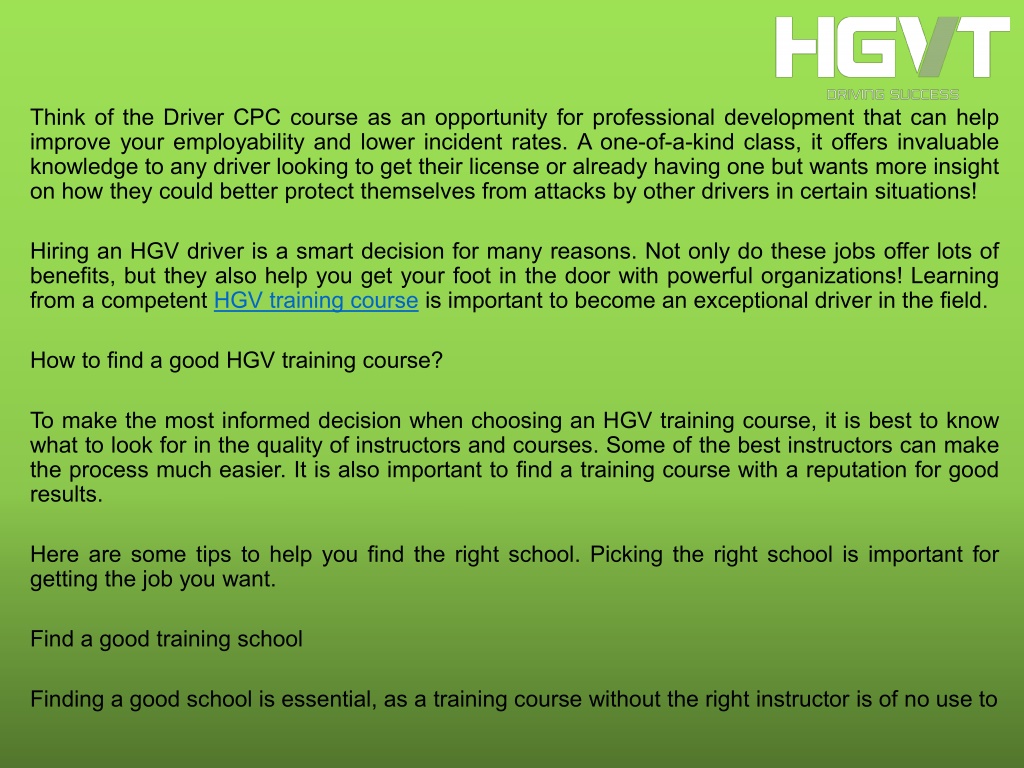 HGVT
DRIVING SUCCESS

Think of the Driver CPC course as an opportunity for professional development that can help improve your employability and lower incident rates. A one-of-a-kind class, it offers invaluable knowledge to any driver looking to get their license or already having one but wants more insight on how they could better protect themselves from attacks by other drivers in certain situations!

Hiring an HGV driver is a smart decision for many reasons. Not only do these jobs offer lots of benefits, but they also help you get your foot in the door with powerful organizations! Learning from a competent HGV training course is important to become an exceptional driver in the field.

How to find a good HGV training course?

To make the most informed decision when choosing an HGV training course, it is best to know what to look for in the quality of instructors and courses. Some of the best instructors can make the process much easier. It is also important to find a training course with a reputation for good results.

Here are some tips to help you find the right school. Picking the right school is important for getting the job you want.

Find a good training school

Finding a good school is essential, as a training course without the right instructor is of no use to